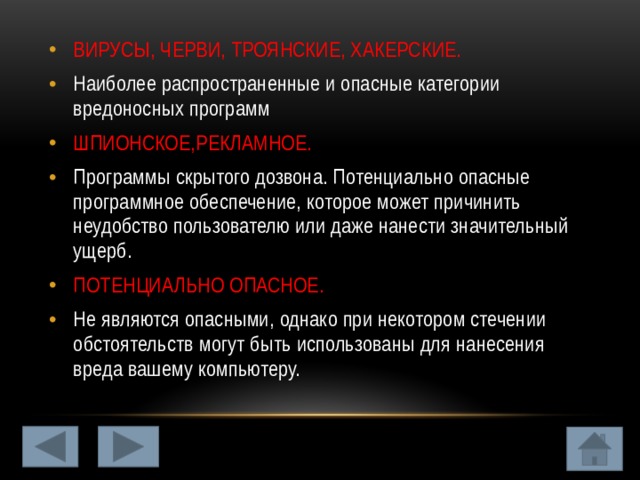 • ВИРУСЫ, ЧЕРВИ, ТРОЯНСКИЕ, ХАКЕРСКИЕ.
• Наиболее распространенные и опасные категории вредоносных программ
• ШПИОНСКОЕ,РЕКЛАМНОЕ.
• Программы скрытого дозвона. Потенциально опасные программное обеспечение, которое может причинить неудобство пользователю или даже нанести значительный ущерб.
• ПОТЕНЦИАЛЬНО ОПАСНОЕ.
• Не являются опасными, однако при некотором стечении обстоятельств могут быть использованы для нанесения вреда вашему компьютеру.